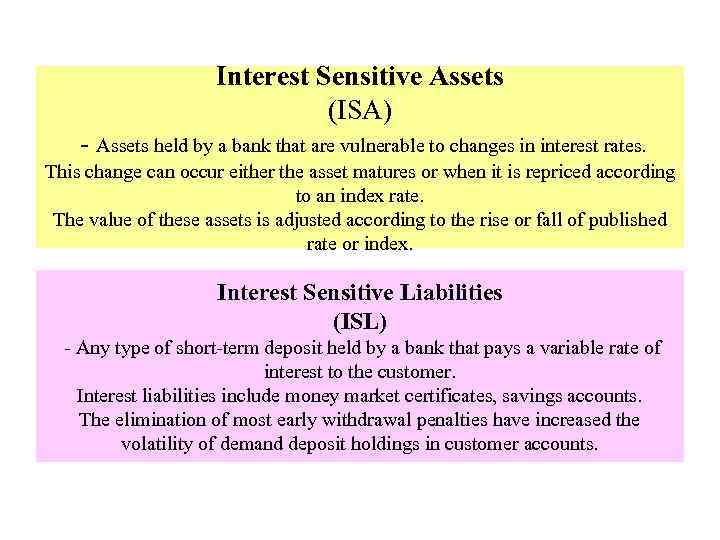 Interest Sensitive Assets
(ISA)

- Assets held by a bank that are vulnerable to changes in interest rates. This change can occur either the asset matures or when it is repriced according to an index rate.
The value of these assets is adjusted according to the rise or fall of published rate or index.

Interest Sensitive Liabilities
(ISL)

- Any type of short-term deposit held by a bank that pays a variable rate of interest to the customer.
Interest liabilities include money market certificates, savings accounts.
The elimination of most early withdrawal penalties have increased the volatility of demand deposit holdings in customer accounts.